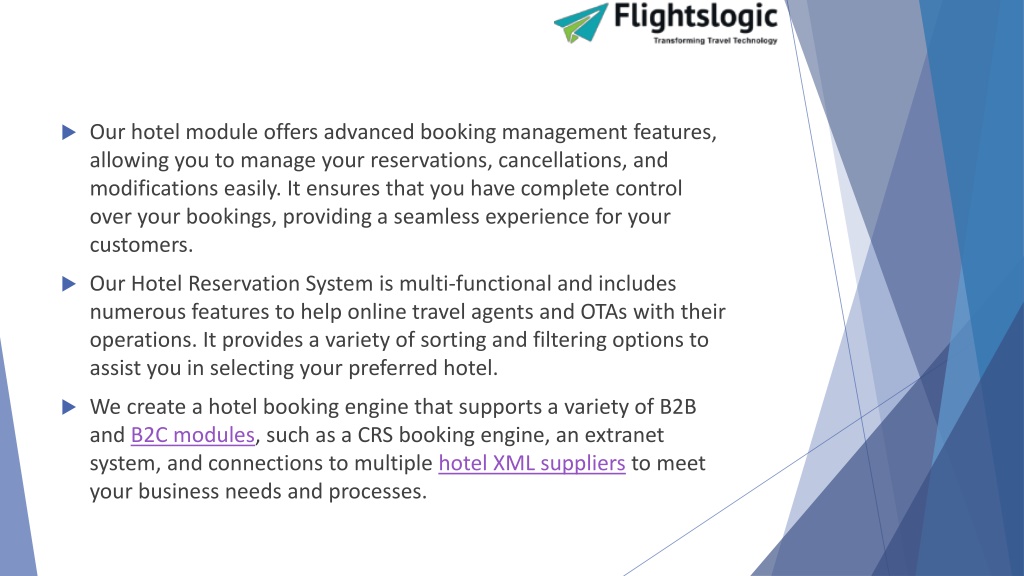 Flightslogic
Transforming Travel Technology

Our hotel module offers advanced booking management features, allowing you to manage your reservations, cancellations, and modifications easily. It ensures that you have complete control over your bookings, providing a seamless experience for your customers.

Our Hotel Reservation System is multi-functional and includes numerous features to help online travel agents and OTAs with their operations. It provides a variety of sorting and filtering options to assist you in selecting your preferred hotel.

We create a hotel booking engine that supports a variety of B2B and B2C modules, such as a CRS booking engine, an extranet system, and connections to multiple hotel XML suppliers to meet your business needs and processes.